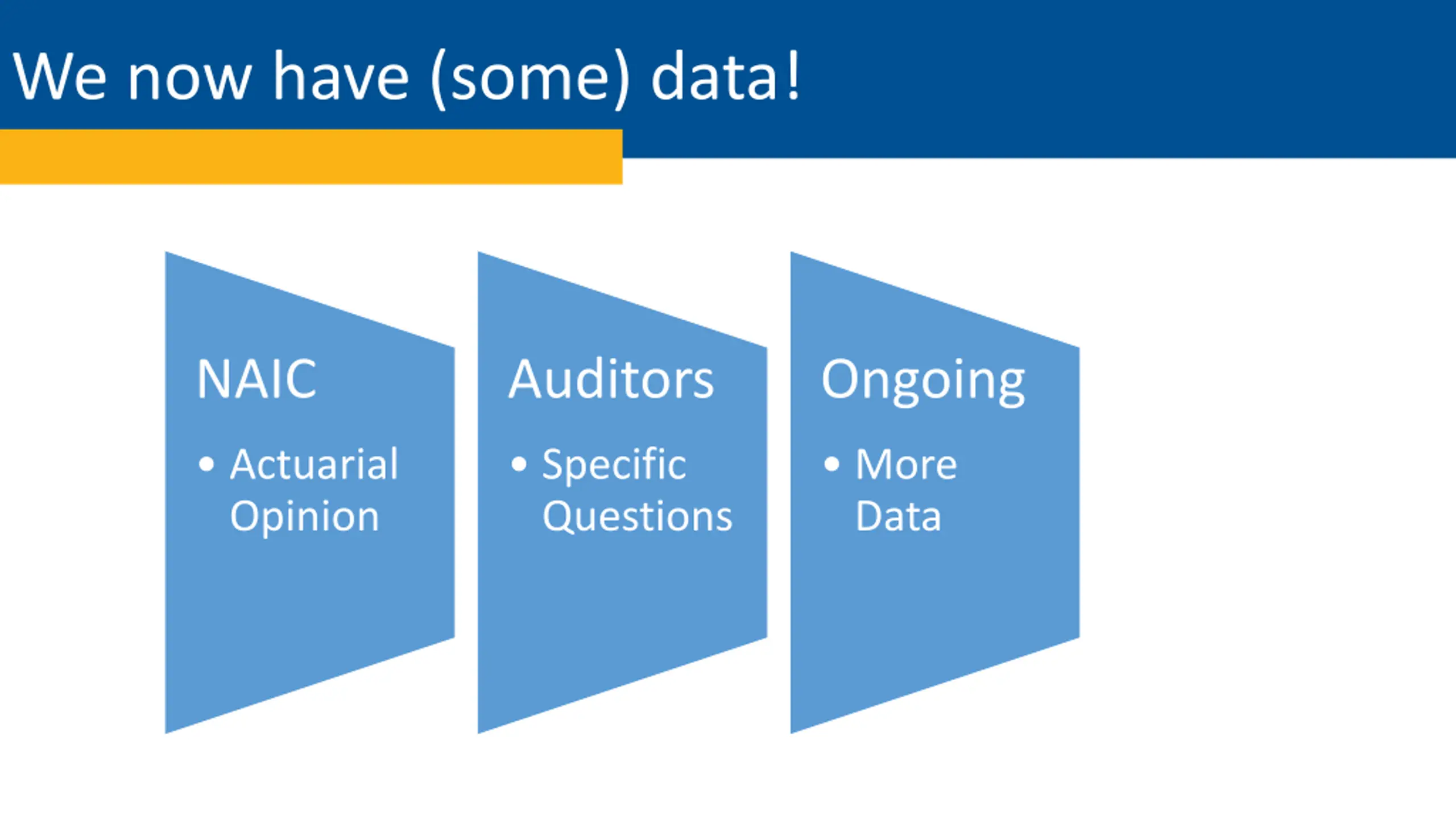 We now have (some) data!

NAIC

• Actuarial Opinion

Auditors

• Specific Questions

Ongoing

• More Data